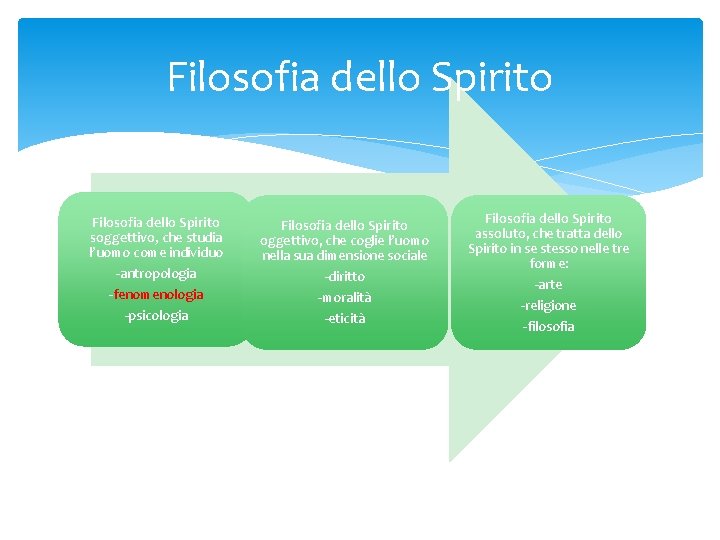 Filosofia dello Spirito

Filosofia dello Spirito soggettivo, che studia l'uomo come individuo
-antropologia
-fenomenologia
-psicologia

Filosofia dello Spirito oggettivo, che coglie l'uomo nella sua dimensione sociale
-diritto
-moralità
-eticità

Filosofia dello Spirito assoluto, che tratta dello Spirito in se stesso nelle tre forme:
-arte
-religione
-filosofia